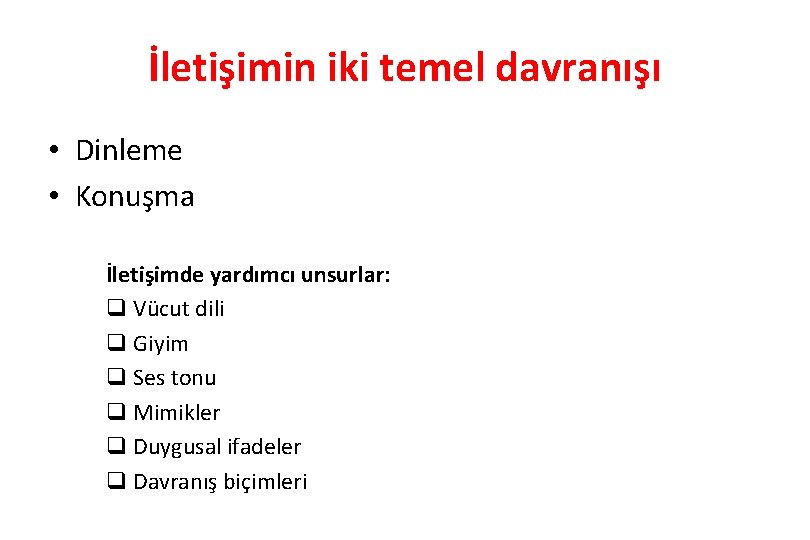 İletişimin iki temel davranışı

• Dinleme
• Konuşma

İletişimde yardımcı unsurlar:
❑ Vücut dili
❑ Giyim
❑ Ses tonu
❑ Mimikler
❑ Duygusal ifadeler
❑ Davranış biçimleri